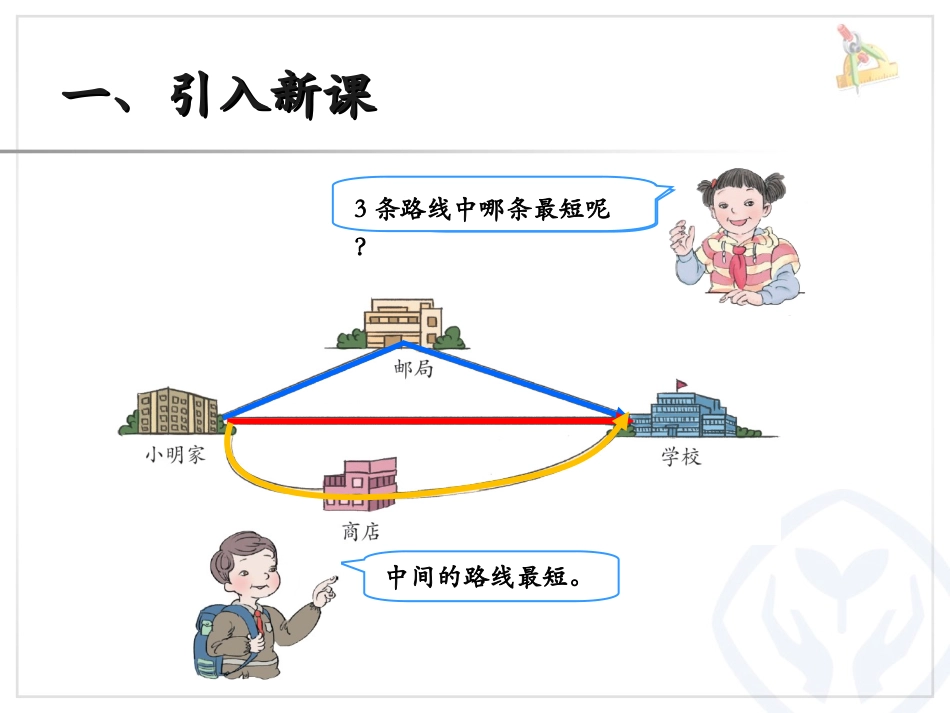 一、引入新课

3 条路线中哪条最短呢？

邮局

小明家

学校

商店

中间的路线最短。